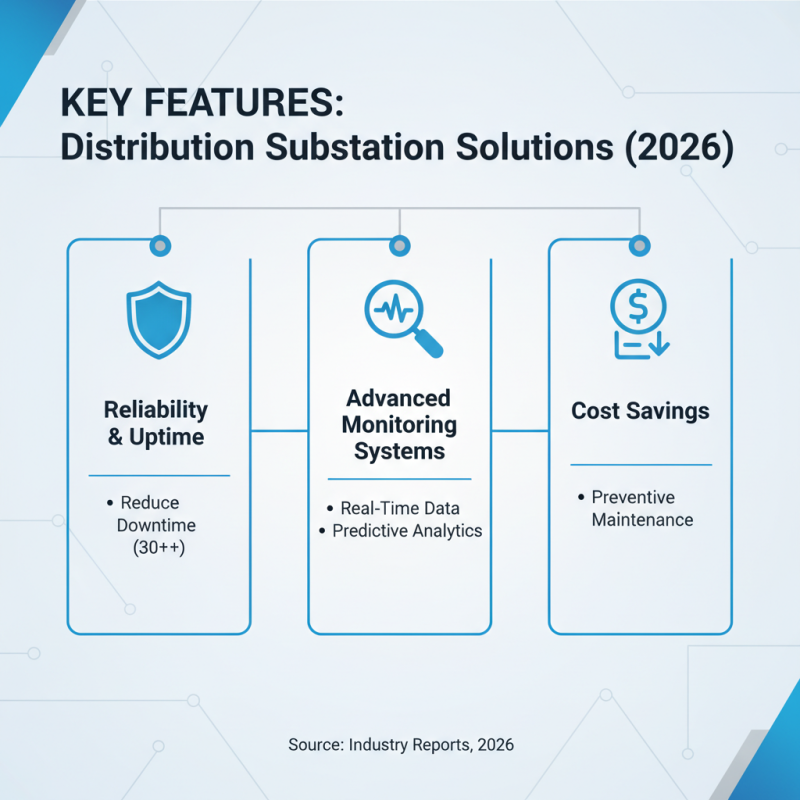 KEY FEATURES:
Distribution Substation Solutions (2026)

Reliability & Uptime

• Reduce Downtime (30++)

Advanced Monitoring Systems

• Real-Time Data
• Predictive Analytics

Cost Savings

• Preventive Maintenance

Source: Industry Reports, 2026